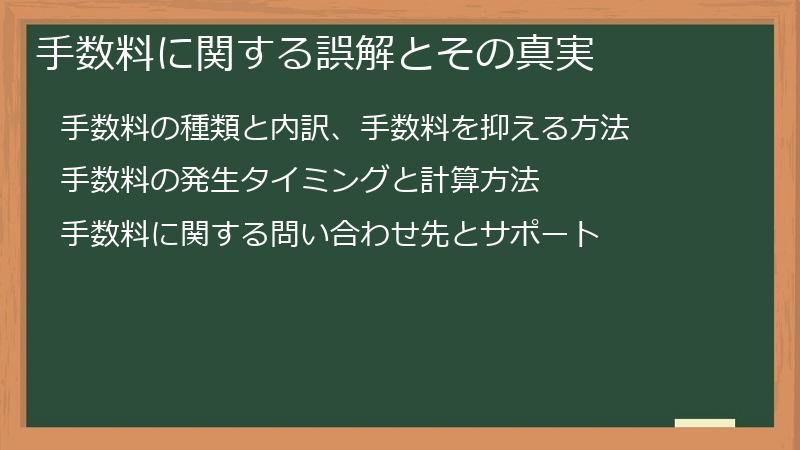 手数料に関する誤解とその真実

手数料の種類と内訳、手数料を抑える方法

手数料の発生タイミングと計算方法

手数料に関する問い合わせ先とサポート